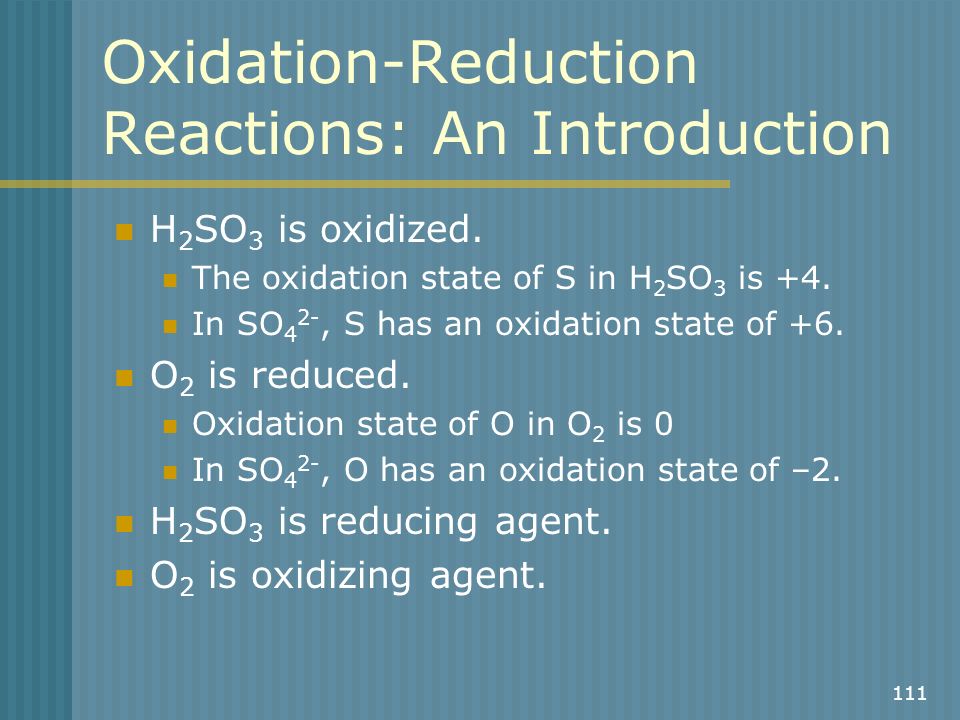 Oxidation-Reduction Reactions: An Introduction

- $H_2SO_3$ is oxidized.
  - The oxidation state of S in $H_2SO_3$ is +4.
  - In $SO_4^{2-}$, S has an oxidation state of +6.
- $O_2$ is reduced.
  - Oxidation state of O in $O_2$ is 0
  - In $SO_4^{2-}$, O has an oxidation state of –2.
- $H_2SO_3$ is reducing agent.
- $O_2$ is oxidizing agent.

111